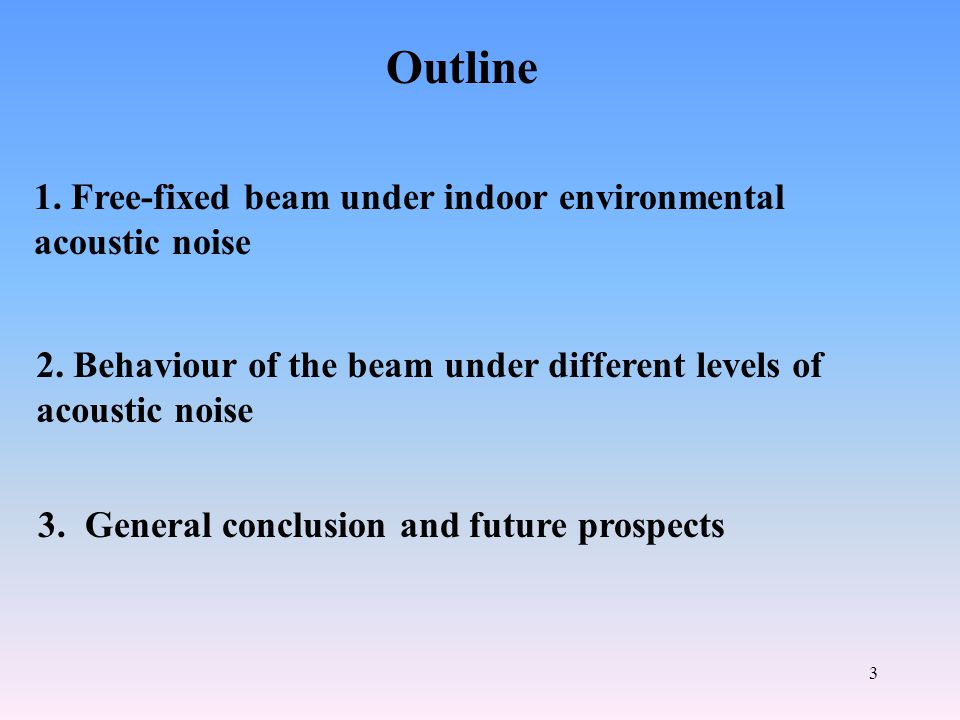 Outline

1. Free-fixed beam under indoor environmental acoustic noise

2. Behaviour of the beam under different levels of acoustic noise

3. General conclusion and future prospects

3